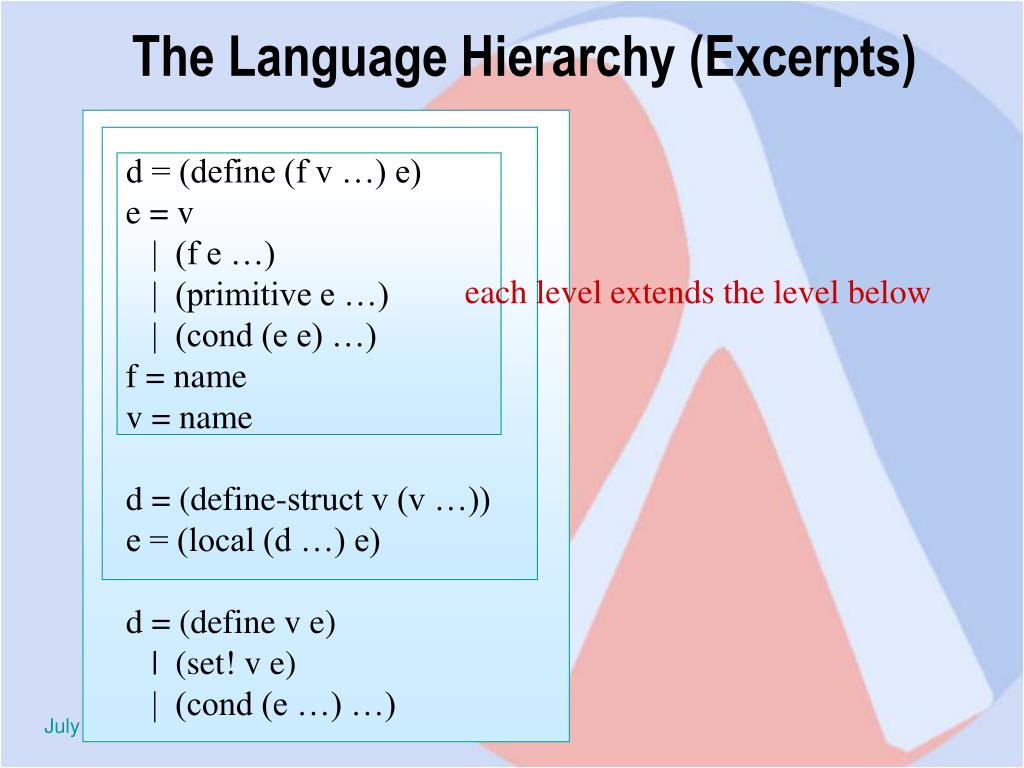 The Language Hierarchy (Excerpts)

d = (define (f v …) e)
e = v
| (f e …)
| (primitive e …)
| (cond (e e) …)
f = name
v = name

each level extends the level below

d = (define-struct v (v …))
e = (local (d …) e)

d = (define v e)
| (set! v e)
| (cond (e …) …)

July